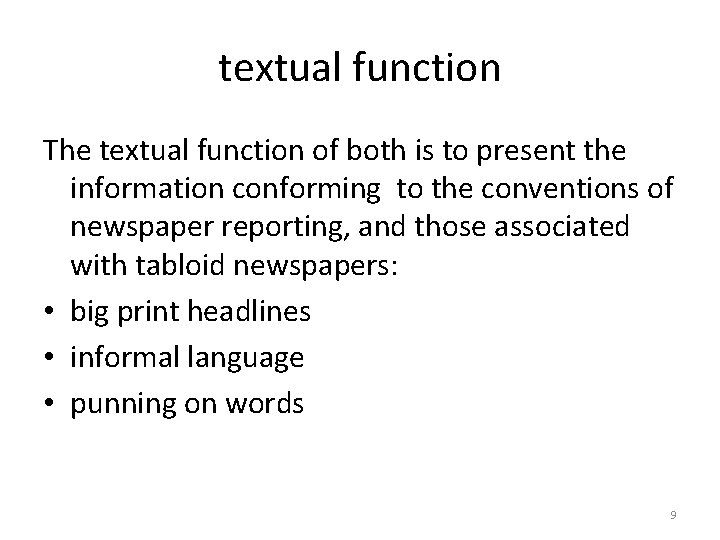 textual function

The textual function of both is to present the information conforming to the conventions of newspaper reporting, and those associated with tabloid newspapers:

• big print headlines
• informal language
• punning on words

9